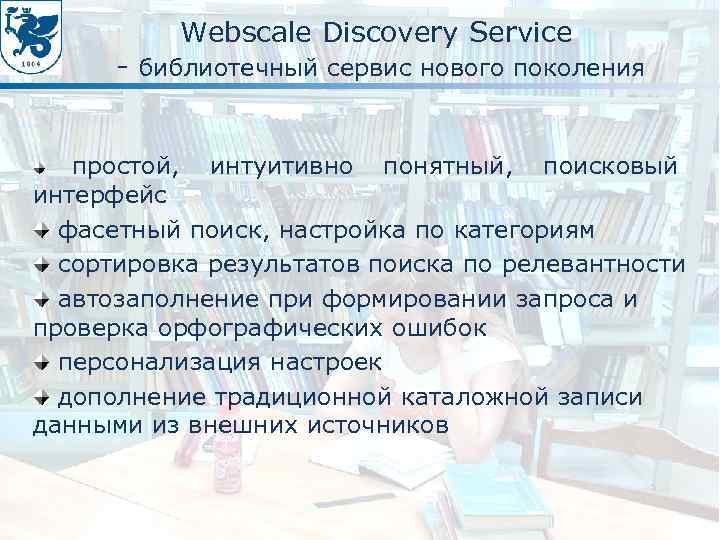 1804

Webscale Discovery Service
- библиотечный сервис нового поколения

простой, интуитивно понятный, поисковый интерфейс

фасетный поиск, настройка по категориям

сортировка результатов поиска по релевантности

автозаполнение при формировании запроса и проверка орфографических ошибок

персонализация настроек

дополнение традиционной каталожной записи данными из внешних источников